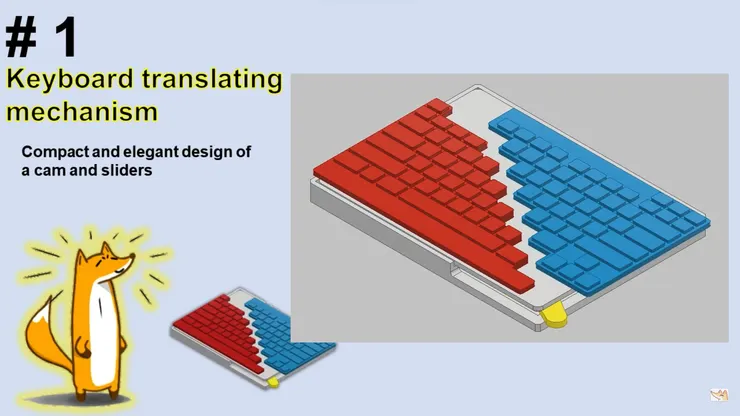 # 1
Keyboard translating mechanism

Compact and elegant design of a cam and sliders